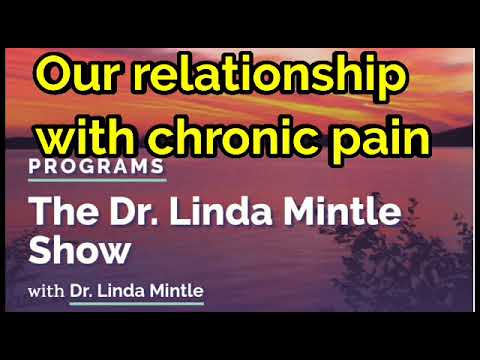 Our relationship with chronic pain

PROGRAMS

The Dr. Linda Mintle Show

with Dr. Linda Mintle